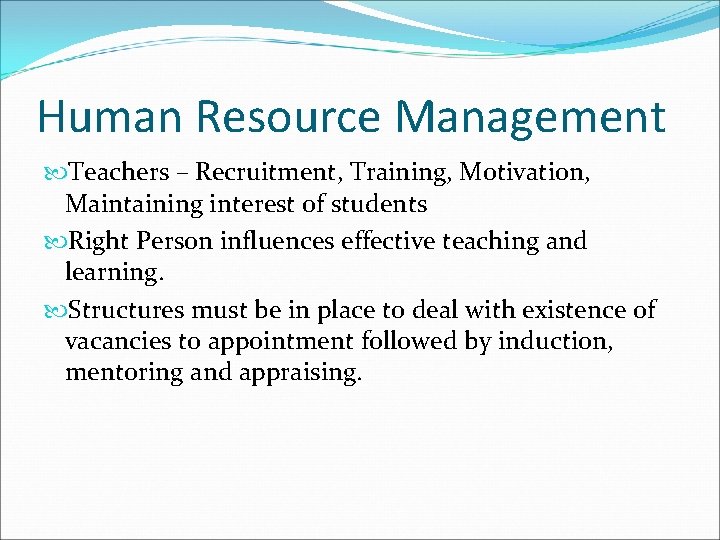 Human Resource Management

Teachers – Recruitment, Training, Motivation, Maintaining interest of students

Right Person influences effective teaching and learning.

Structures must be in place to deal with existence of vacancies to appointment followed by induction, mentoring and appraising.